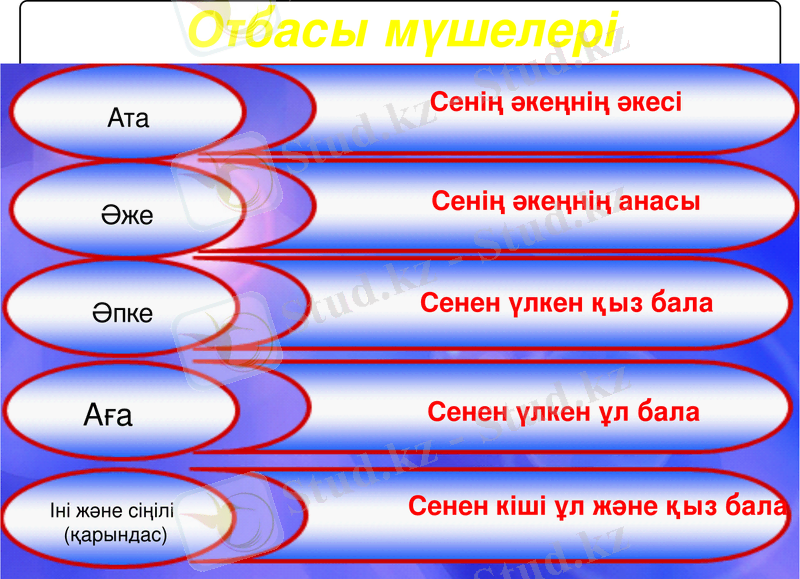 Отбасы мүшелері

Ата

Сенің әкеңнің әкесі

Әже

Сенің әкеңнің анасы

Әпке

Сенен үлкен қыз бала

Аға

Сенен үлкен ұл бала

Іні және сіңілі (қарындас)

Сенен кіші ұл және қыз бала

Stud.kz - Stud.kz